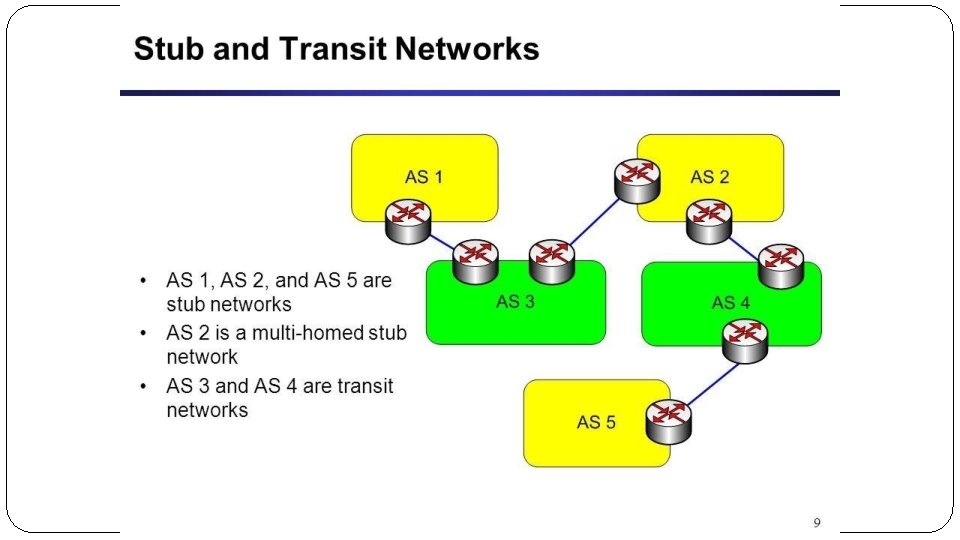 Stub and Transit Networks

AS 1

AS 2

AS 3

AS 4

AS 5

• AS 1, AS 2, and AS 5 are stub networks
• AS 2 is a multi-homed stub network
• AS 3 and AS 4 are transit networks

9